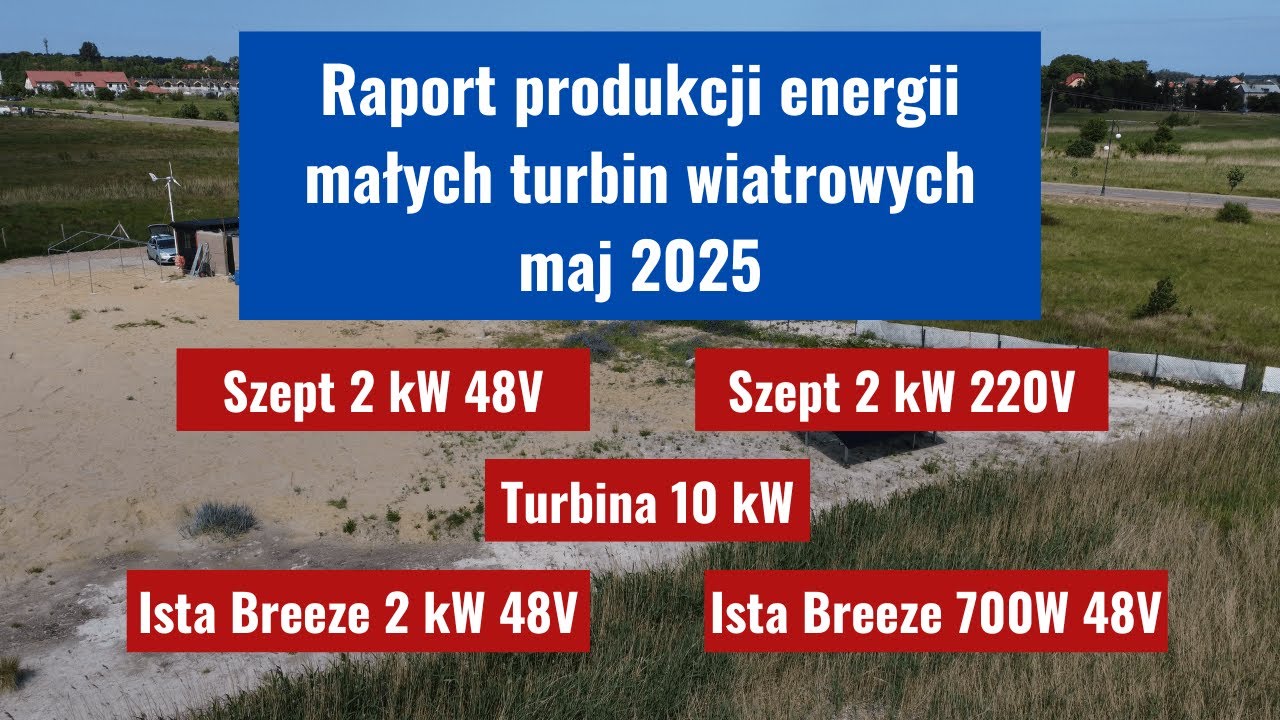 Raport produkcji energii małych turbin wiatrowych maj 2025

Szept 2 kW 48V

Szept 2 kW 220V

Turbina 10 kW

Ista Breeze 2 kW 48V

Ista Breeze 700W 48V